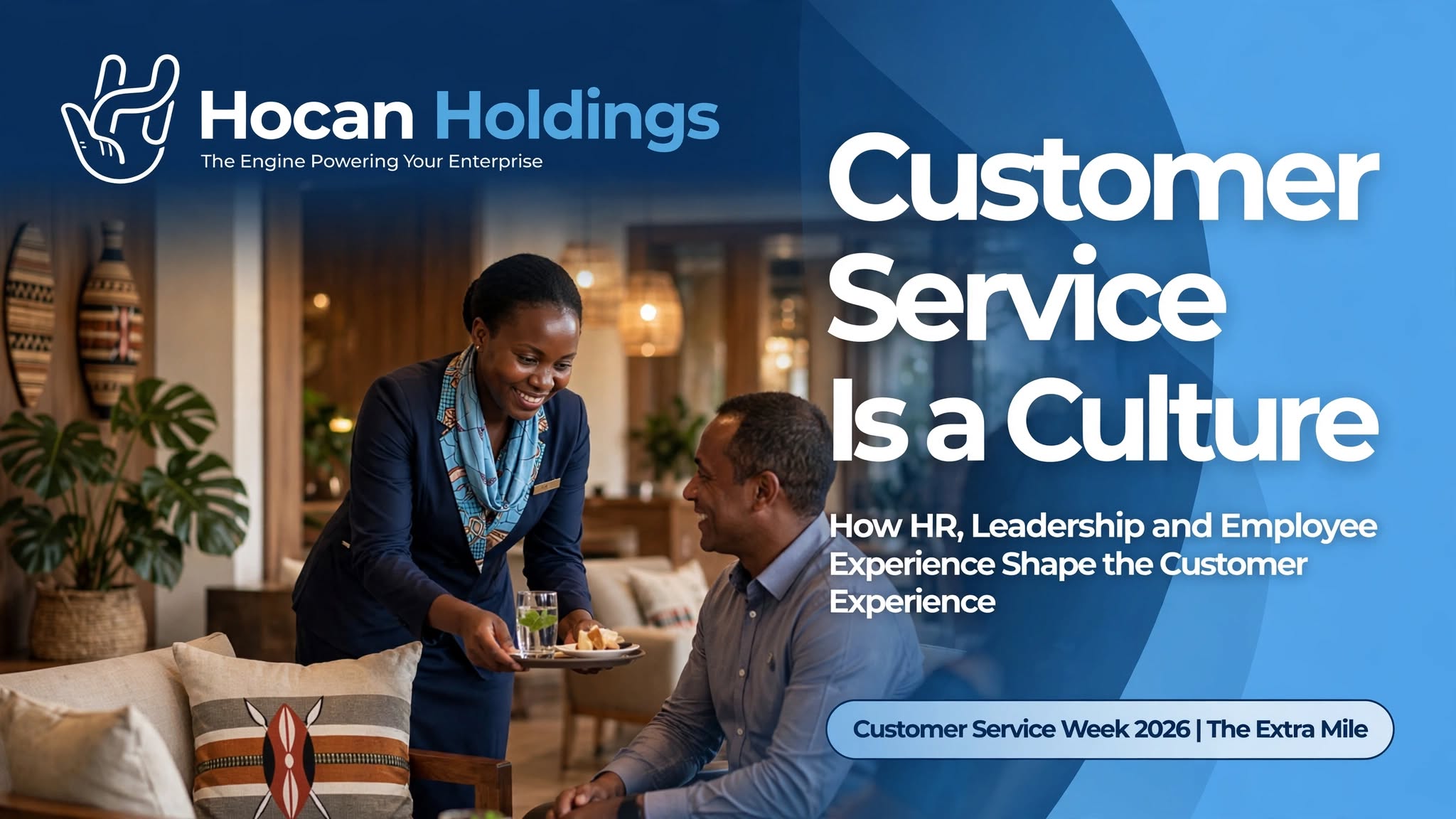 Hocan Holdings
The Engine Powering Your Enterprise

Customer Service Is a Culture

How HR, Leadership and Employee Experience Shape the Customer Experience

Customer Service Week 2026 | The Extra Mile